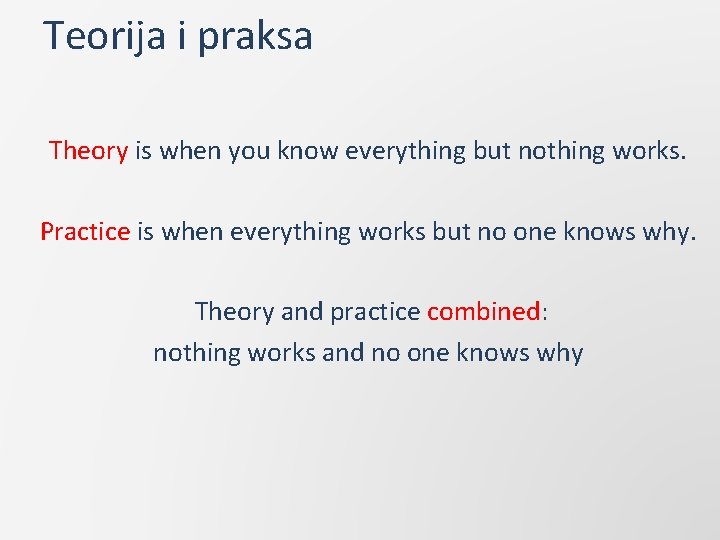 Teorija i praksa

Theory is when you know everything but nothing works.

Practice is when everything works but no one knows why.

Theory and practice combined:
nothing works and no one knows why